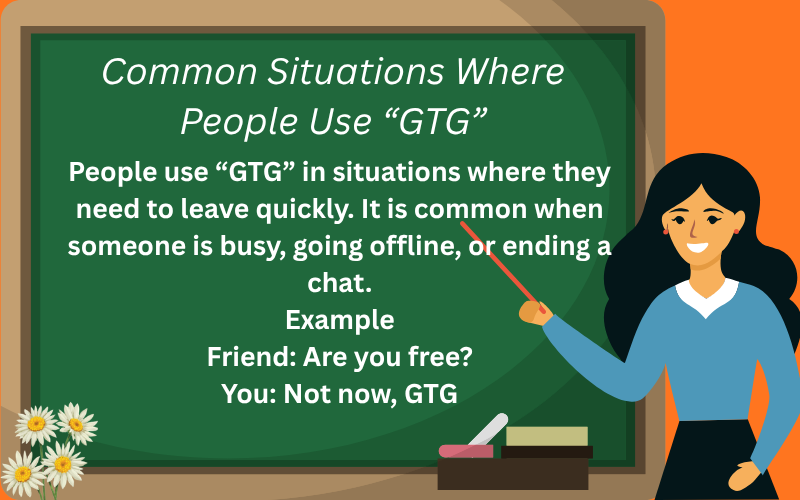 Common Situations Where People Use “GTG”

People use “GTG” in situations where they need to leave quickly. It is common when someone is busy, going offline, or ending a chat.

Example
Friend: Are you free?
You: Not now, GTG